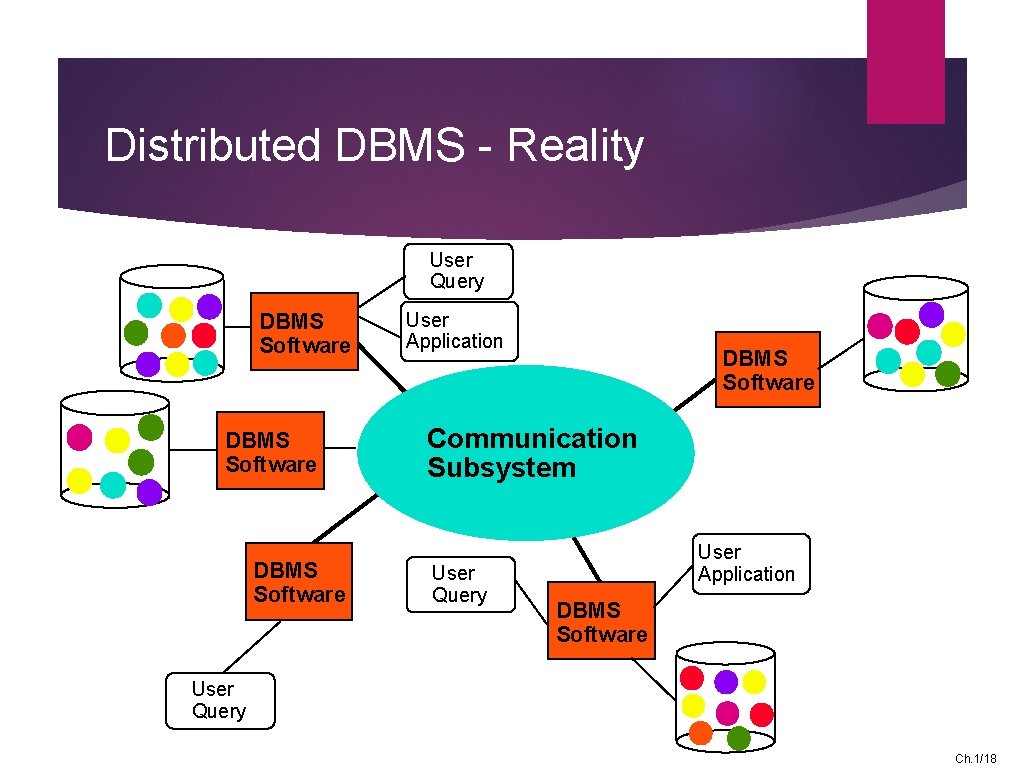 Distributed DBMS - Reality

User Query

DBMS Software

User Application

DBMS Software

DBMS Software

Communication Subsystem

DBMS Software

User Query

User Application

DBMS Software

User Query

Ch.1/18